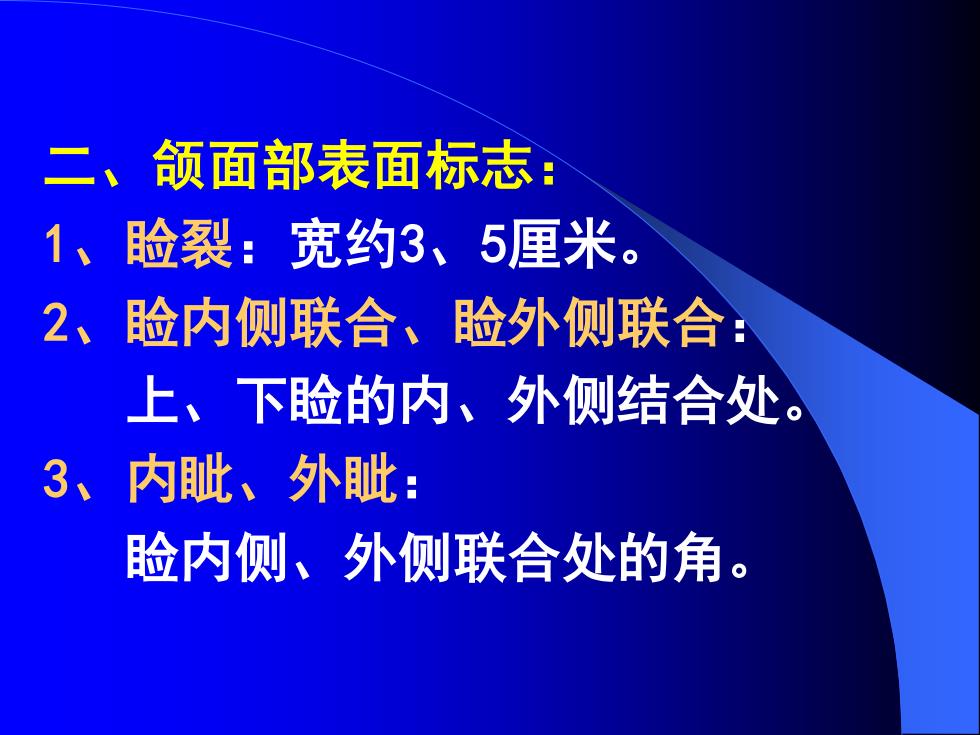 二、颌面部表面标志：

1、睑裂：宽约3、5厘米。

2、睑内侧联合、睑外侧联合：
上、下睑的内、外侧结合处。

3、内眦、外眦：
睑内侧、外侧联合处的角。